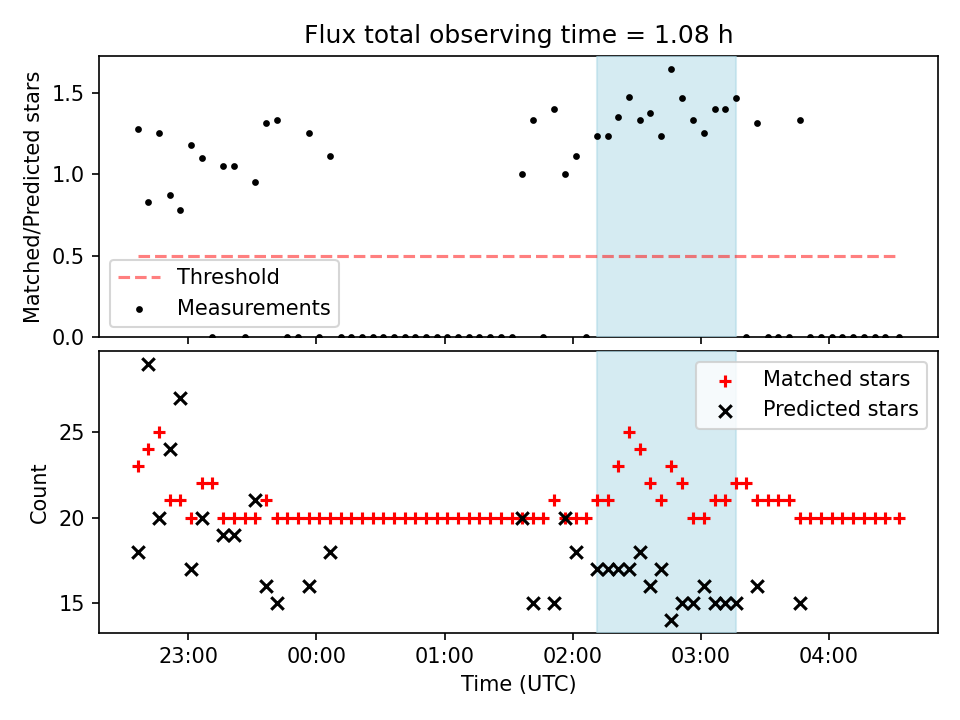 Flux total observing time = 1.08 h

Matched/Predicted stars

1.5
1.0
0.5
0.0

Threshold
Measurements

Count

25
20
15

Matched stars
Predicted stars

23:00
00:00
01:00
02:00
03:00
04:00

Time (UTC)